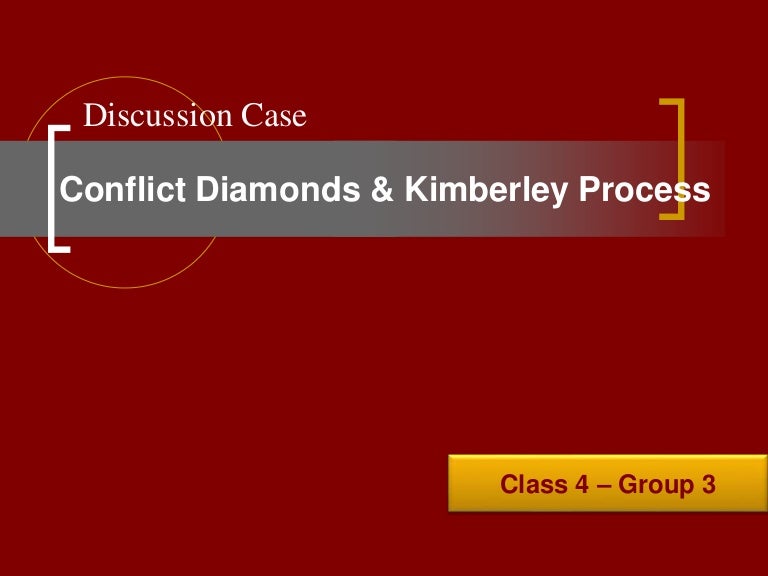 Discussion Case

Conflict Diamonds & Kimberley Process

Class 4 – Group 3